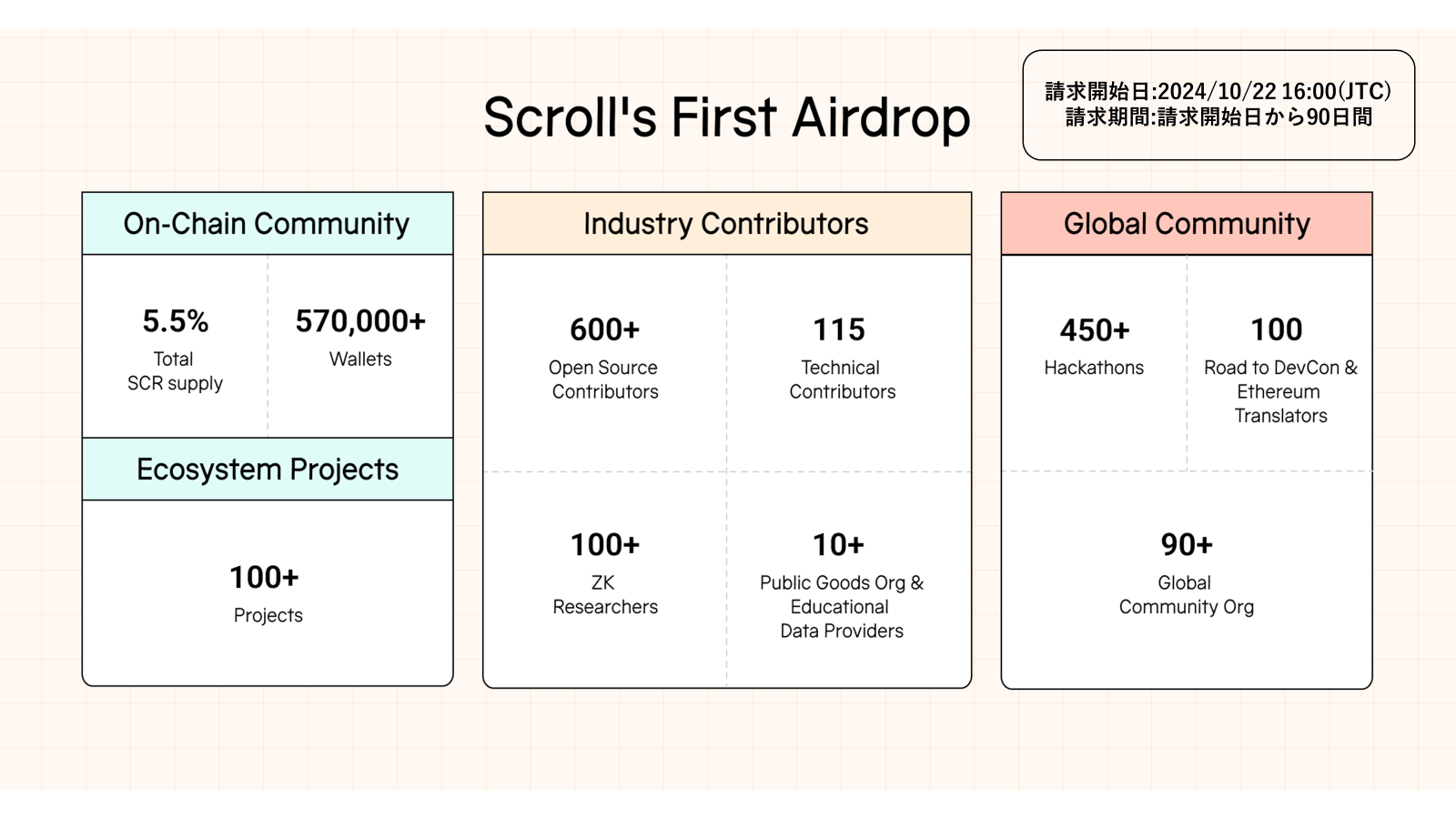 Scroll's First Airdrop

請求開始日:2024/10/22 16:00(JTC)
請求期間:請求開始日から90日間

On-Chain Community

5.5%
Total
SCR supply

570,000+
Wallets

Ecosystem Projects

100+
Projects

Industry Contributors

600+
Open Source
Contributors

115
Technical
Contributors

100+
ZK
Researchers

10+
Public Goods Org &
Educational
Data Providers

Global Community

450+
Hackathons

100
Road to DevCon &
Ethereum
Translators

90+
Global
Community Org